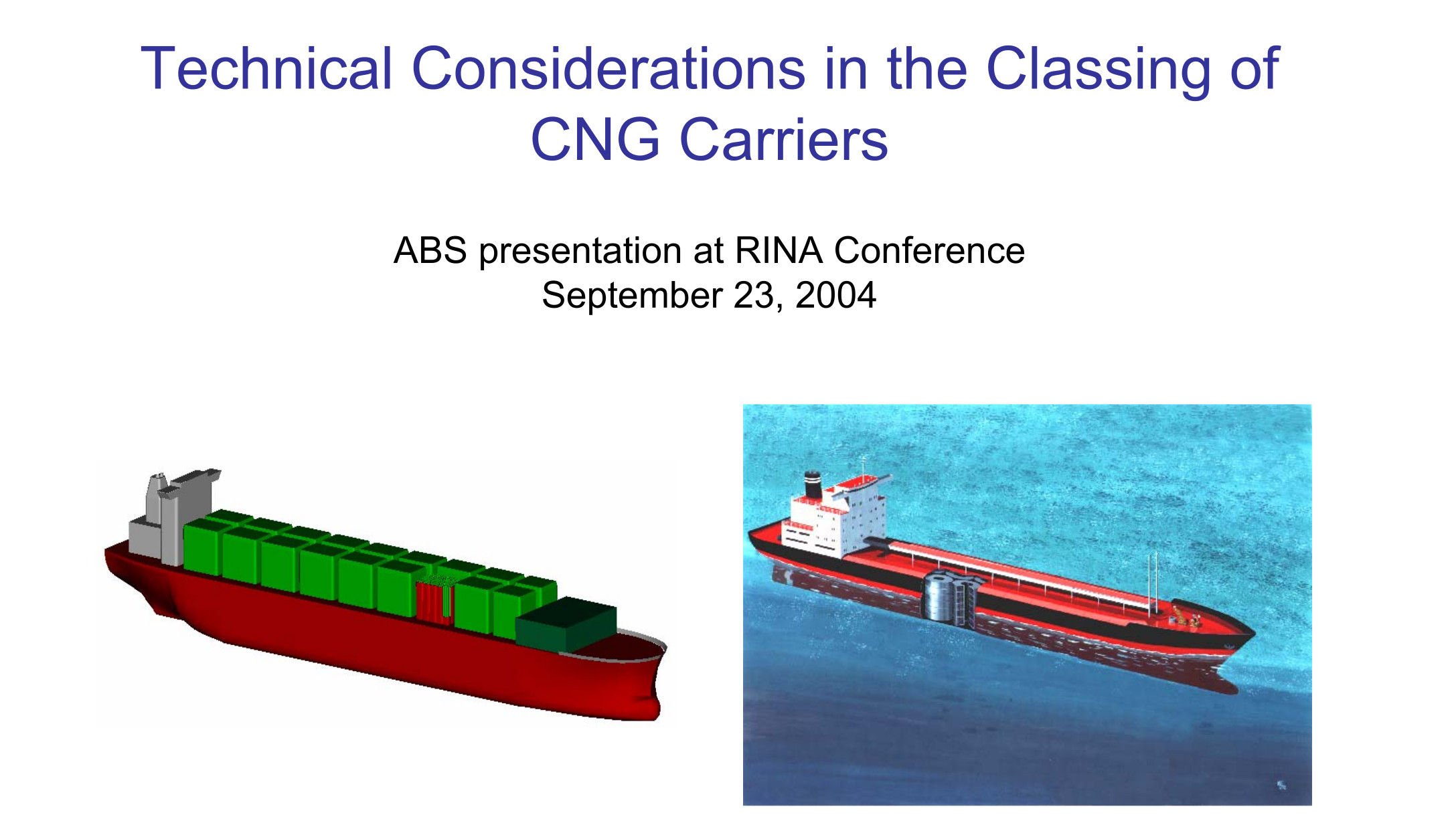 Technical Considerations in the Classing of CNG Carriers

ABS presentation at RINA Conference
September 23, 2004